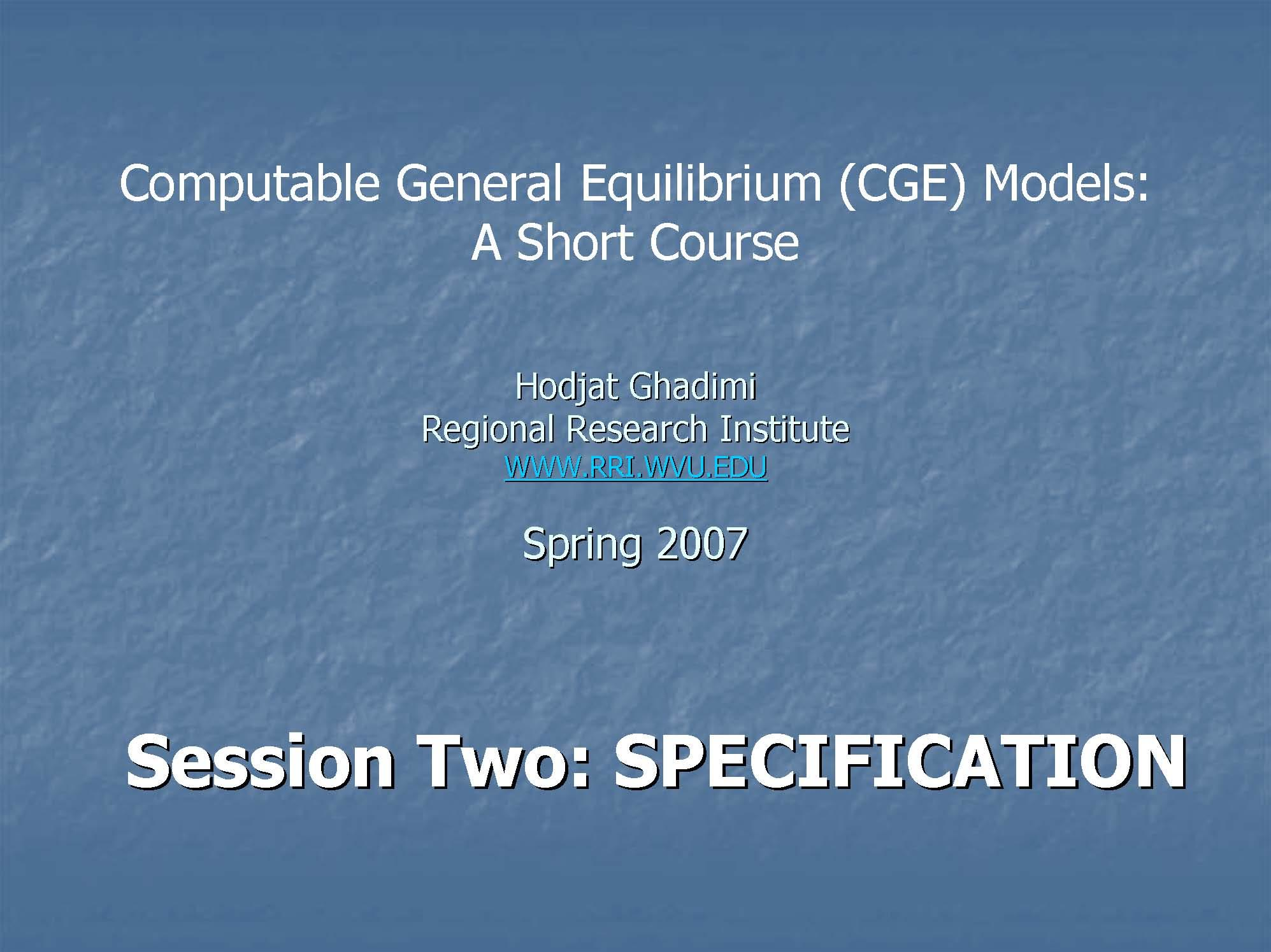 Computable General Equilibrium (CGE) Models:
A Short Course

Hodjat Ghadimi
Regional Research Institute
WWW.RRI.WVU.EDU

Spring 2007

Session Two: SPECIFICATION